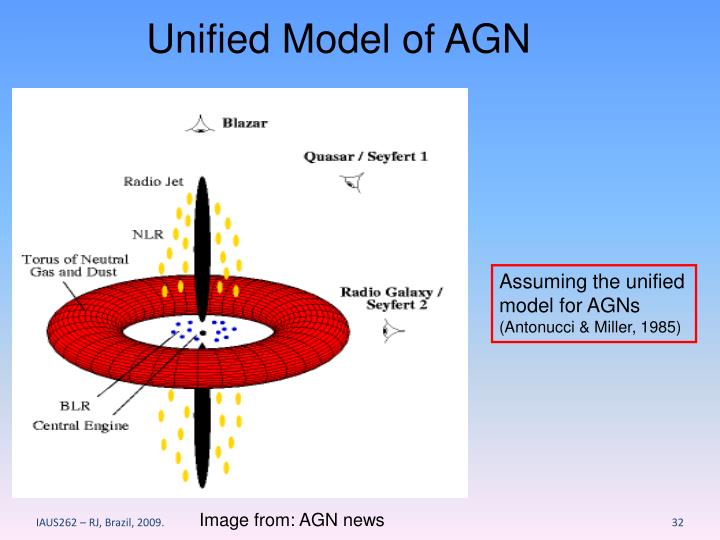 Unified Model of AGN

Blazar

Quasar / Seyfert 1

Radio Jet

NLR

Torus of Neutral Gas and Dust

Radio Galaxy / Seyfert 2

BLR

Central Engine

Assuming the unified model for AGNs (Antonucci & Miller, 1985)

IAUS262 – RJ, Brazil, 2009.

Image from: AGN news

32